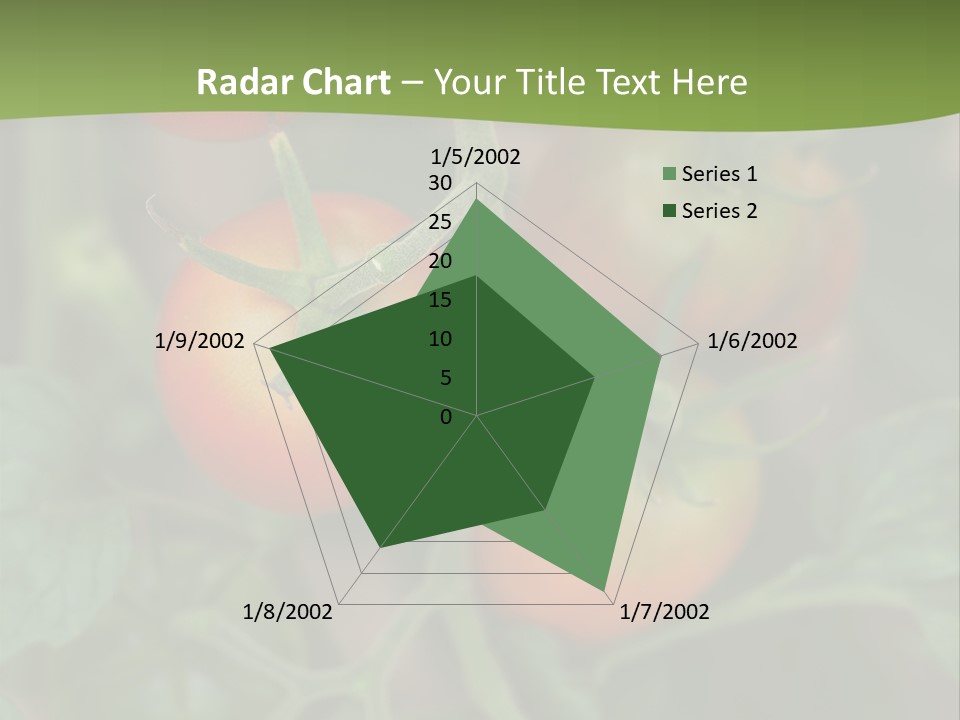 Radar Chart – Your Title Text Here

1/5/2002
30
25
20
15
10
5
0
1/6/2002
1/7/2002
1/8/2002
1/9/2002

Series 1
Series 2